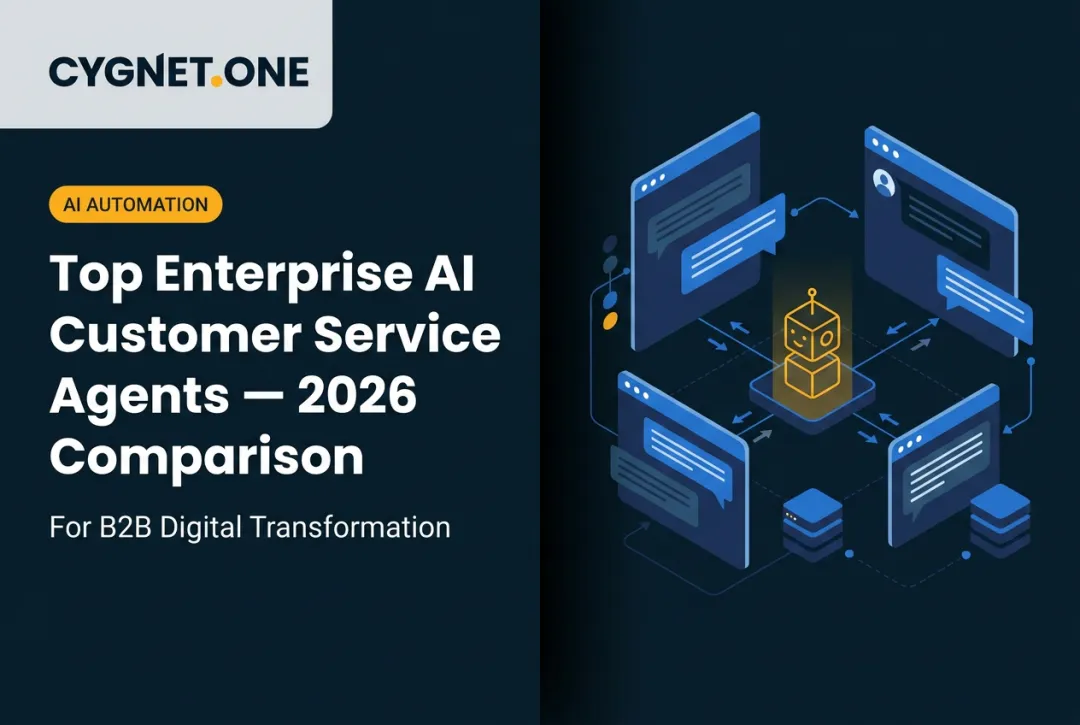 CYGNET.ONE

AI AUTOMATION

Top Enterprise AI Customer Service Agents — 2026 Comparison

For B2B Digital Transformation